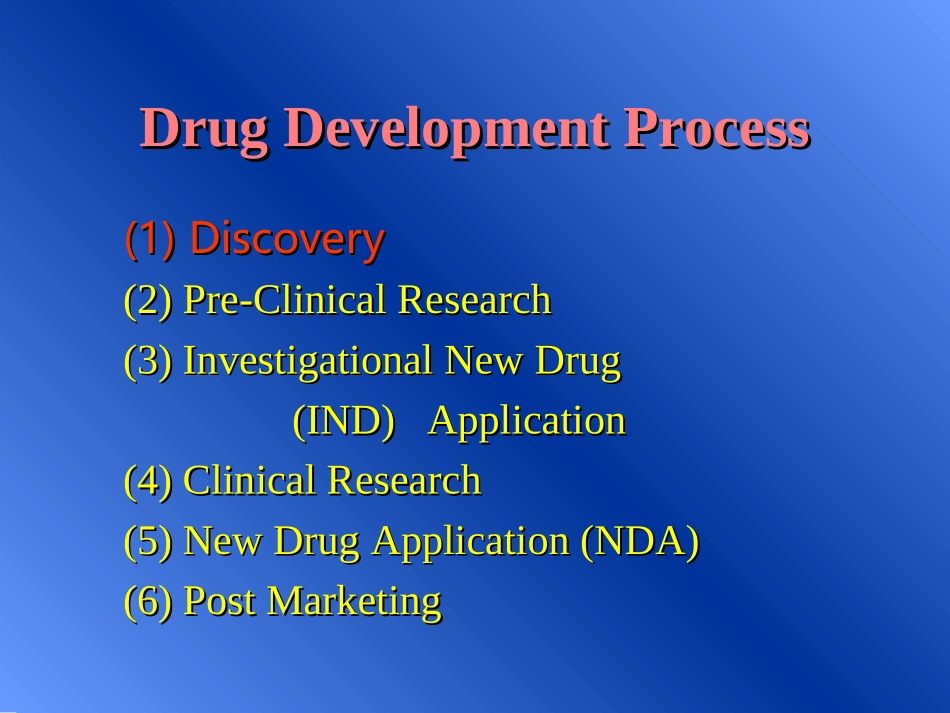 Drug Development Process

(1) Discovery
(2) Pre-Clinical Research
(3) Investigational New Drug
(IND) Application
(4) Clinical Research
(5) New Drug Application (NDA)
(6) Post Marketing